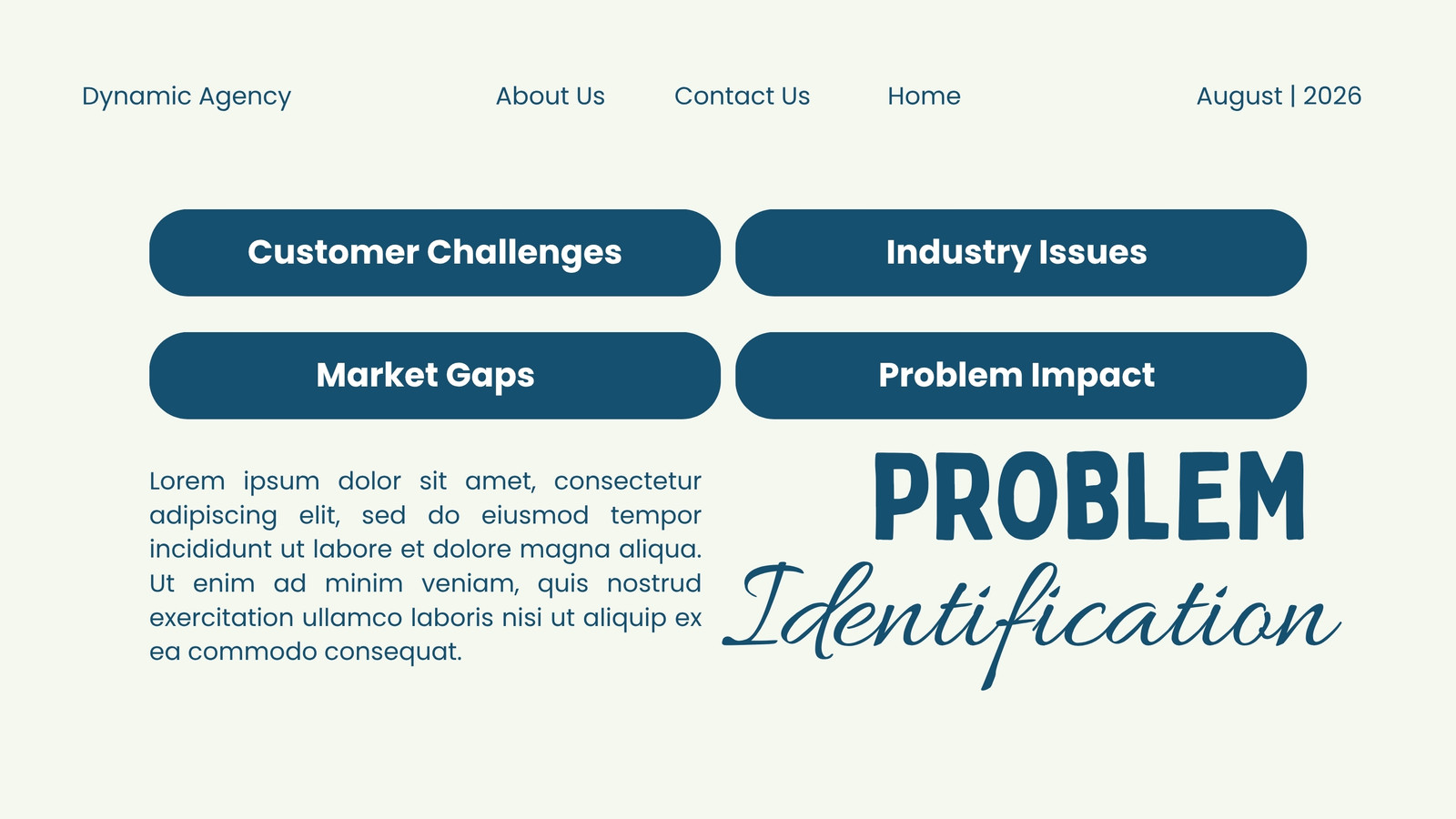 Dynamic Agency About Us Contact Us Home August | 2026

Customer Challenges

Industry Issues

Market Gaps

Problem Impact

Lorem ipsum dolor sit amet, consectetur adipiscing elit, sed do eiusmod tempor incididunt ut labore et dolore magna aliqua. Ut enim ad minim veniam, quis nostrud exercitation ullamco laboris nisi ut aliquip ex ea commodo consequat.

PROBLEM
Identification